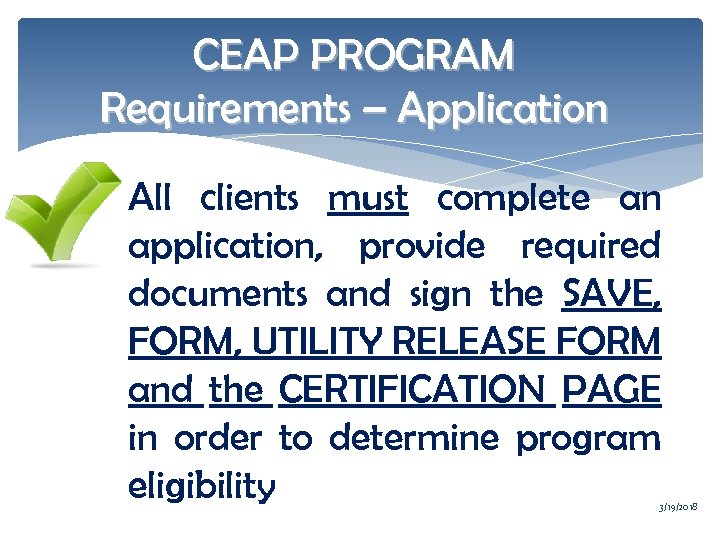 CEAP PROGRAM
Requirements – Application

All clients must complete an application, provide required documents and sign the SAVE, FORM, UTILITY RELEASE FORM and the CERTIFICATION PAGE in order to determine program eligibility

3/19/2018